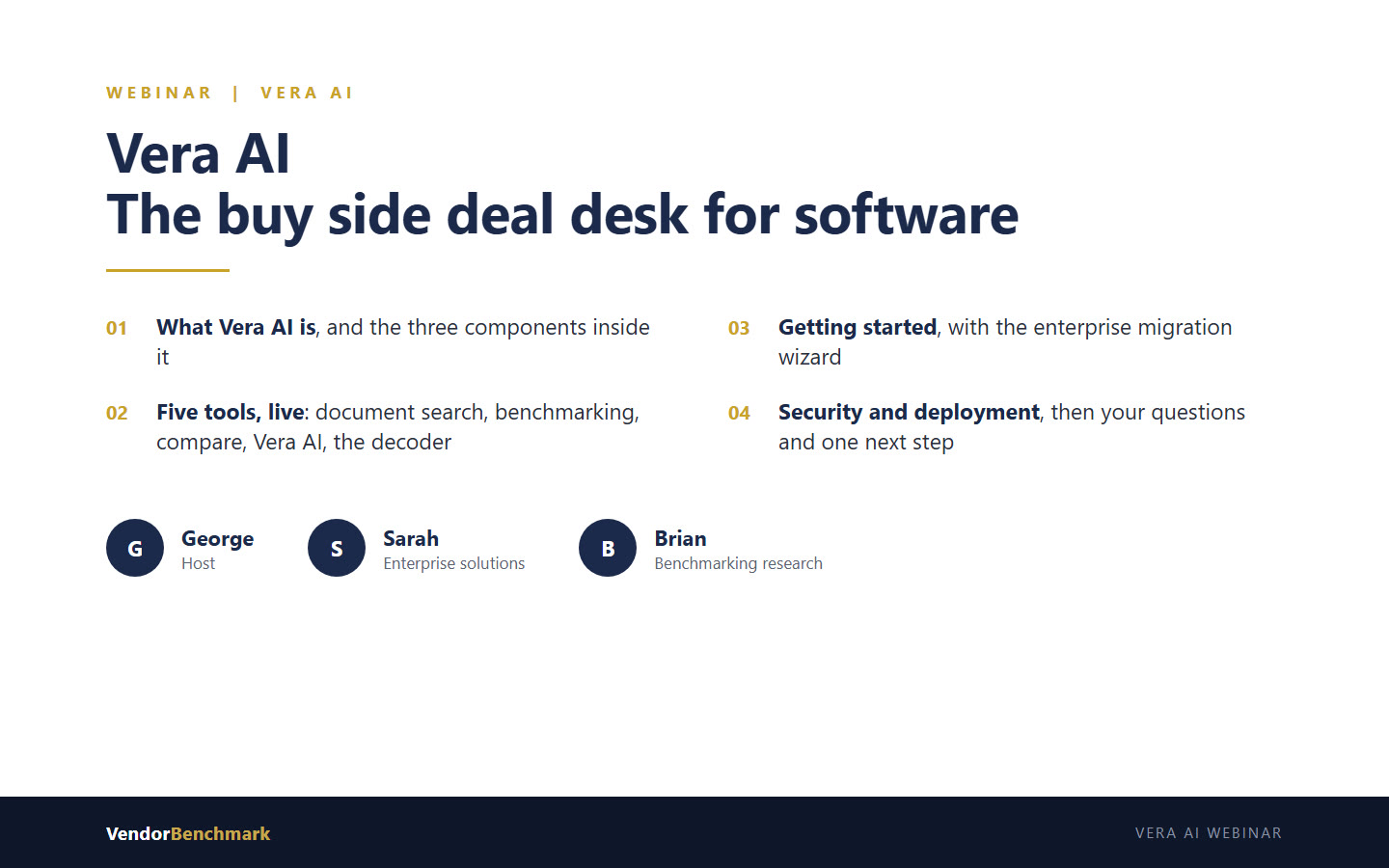 WEBINAR | VERA AI

Vera AI
The buy side deal desk for software

01 What Vera AI is, and the three components inside it

02 Five tools, live: document search, benchmarking, compare, Vera AI, the decoder

03 Getting started, with the enterprise migration wizard

04 Security and deployment, then your questions and one next step

G George
Host

S Sarah
Enterprise solutions

B Brian
Benchmarking research

VendorBenchmark

VERA AI WEBINAR